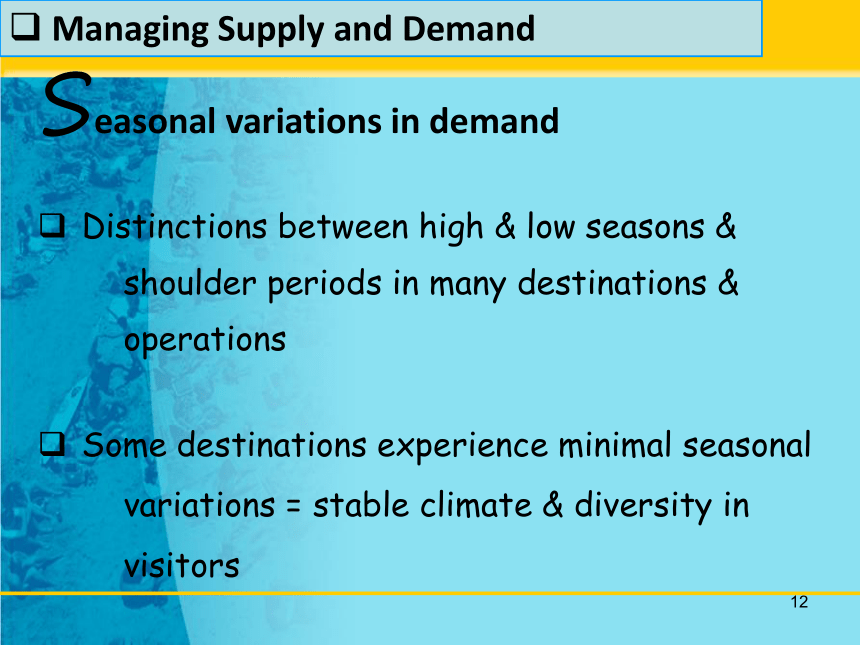 ❑ Managing Supply and Demand

Seasonal variations in demand

❑ Distinctions between high & low seasons & shoulder periods in many destinations & operations

❑ Some destinations experience minimal seasonal variations = stable climate & diversity in visitors

12